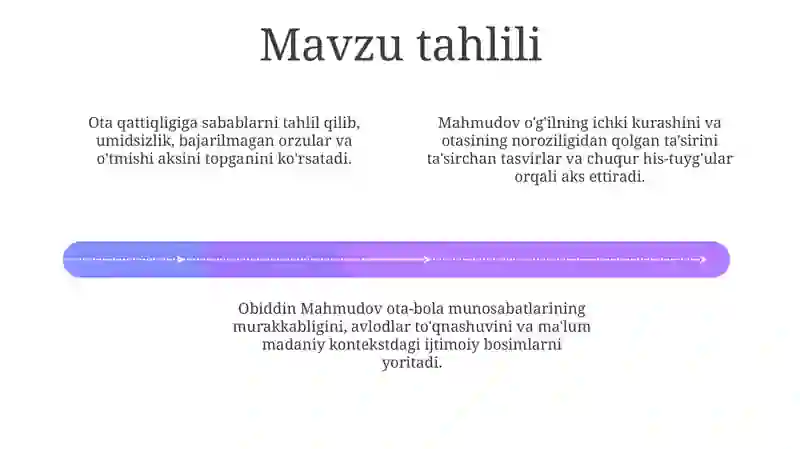 Mavzu tahlili

Ota qattiqligiga sabablarni tahlil qilib, umidsizlik, bajarilmagan orzular va o'tmishi aksini topganini ko'rsatadi.

Mahmudov o'g'ilning ichki kurashini va otasining noroziligidan qolgan ta'sirini ta'sirchan tasvirlar va chuqur his-tuyg'ular orqali aks ettiradi.

Obiddin Mahmudov ota-bola munosabatlarining murakkabligini, avlodlar to'qnashuvini va ma'lum madaniy kontekstdagi ijtimoiy bosimlarni yoritadi.